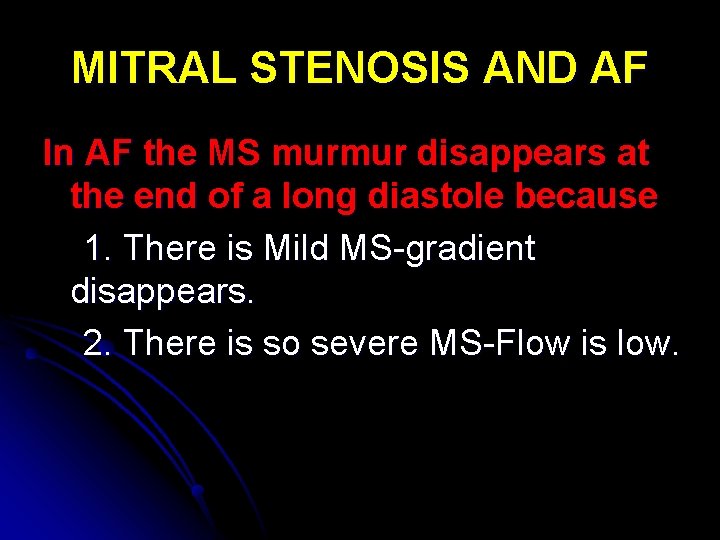 MITRAL STENOSIS AND AF

In AF the MS murmur disappears at the end of a long diastole because

1. There is Mild MS-gradient disappears.

2. There is so severe MS-Flow is low.